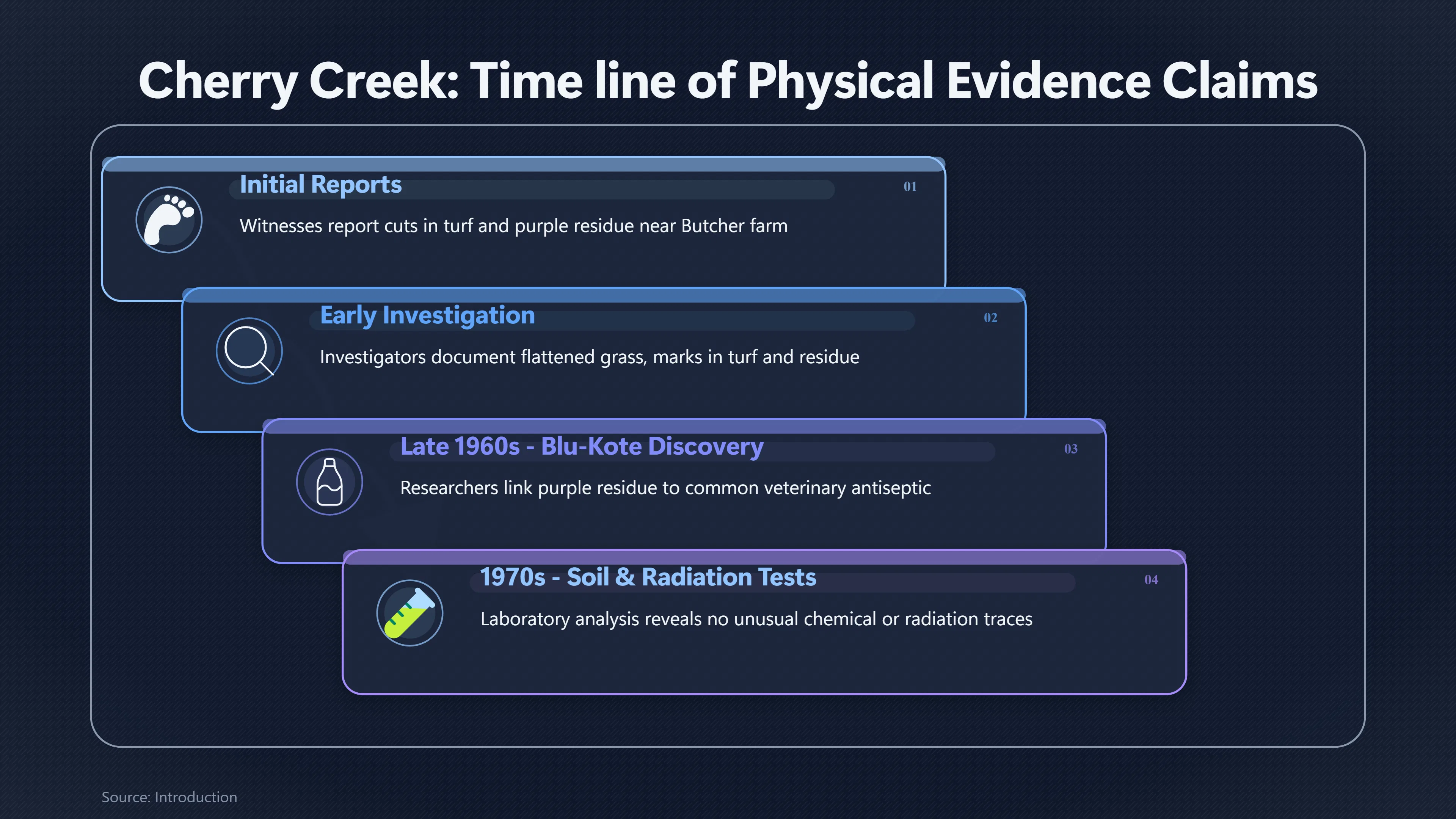 Cherry Creek: Time line of Physical Evidence Claims

Initial Reports

01

Witnesses report cuts in turf and purple residue near Butcher farm

Early Investigation

02

Investigators document flattened grass, marks in turf and residue

Late 1960s - Blu-Kote Discovery

03

Researchers link purple residue to common veterinary antiseptic

1970s - Soil & Radiation Tests

04

Laboratory analysis reveals no unusual chemical or radiation traces

Source: Introduction